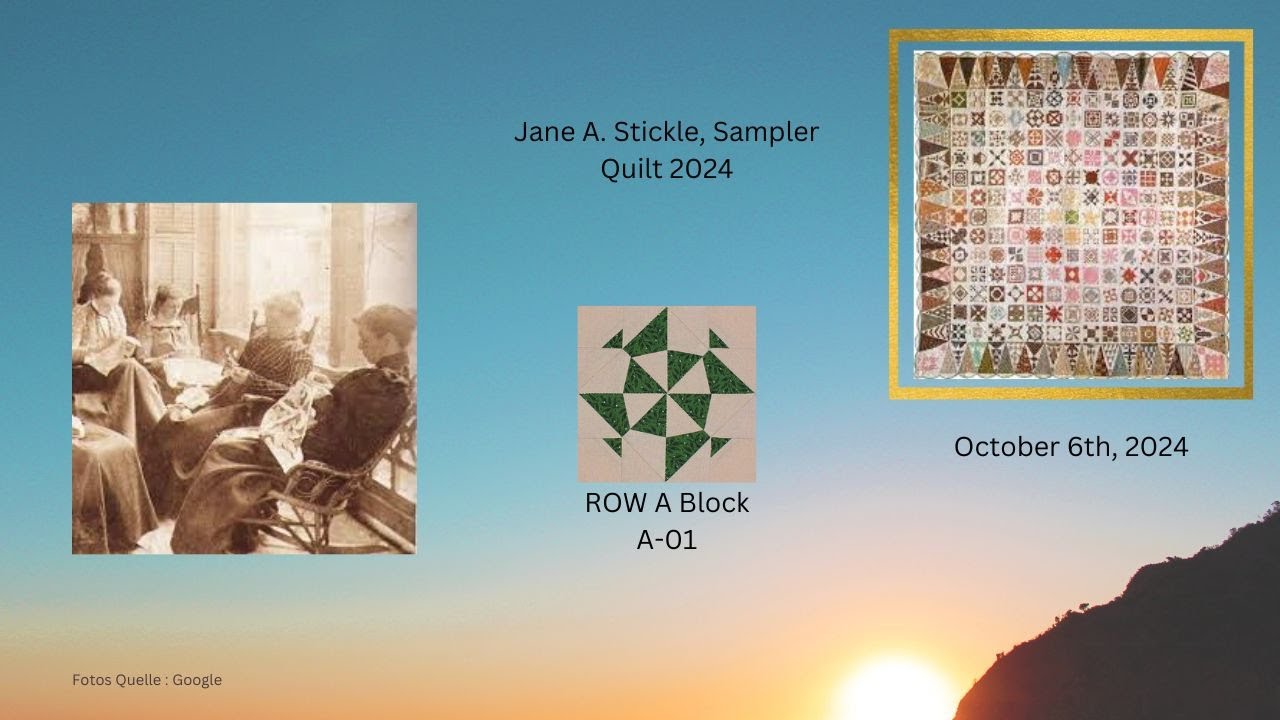 Jane A. Stickle, Sampler Quilt 2024

ROW A Block
A-01

October 6th, 2024

Fotos Quelle : Google